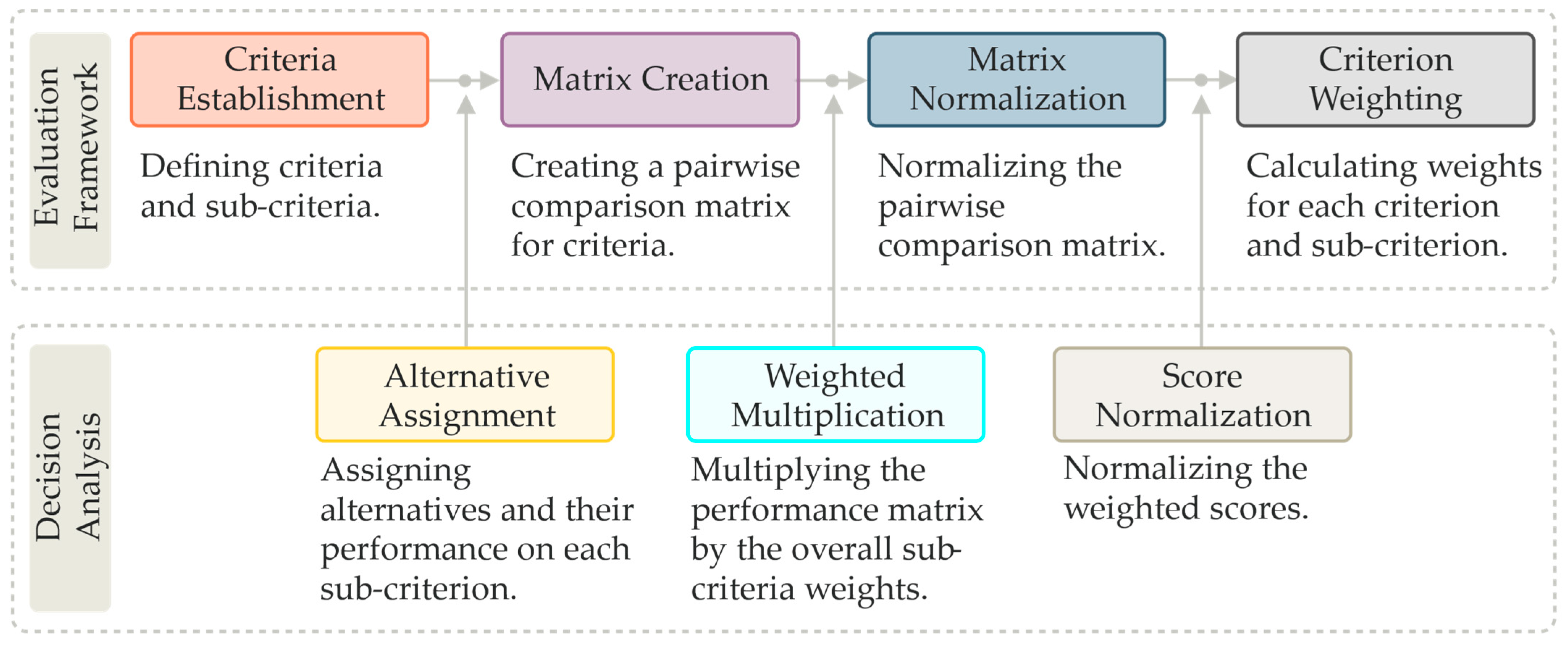 Evaluation Framework

Criteria Establishment

Defining criteria and sub-criteria.

Matrix Creation

Creating a pairwise comparison matrix for criteria.

Matrix Normalization

Normalizing the pairwise comparison matrix.

Criterion Weighting

Calculating weights for each criterion and sub-criterion.

Decision Analysis

Alternative Assignment

Assigning alternatives and their performance on each sub-criterion.

Weighted Multiplication

Multiplying the performance matrix by the overall sub-criteria weights.

Score Normalization

Normalizing the weighted scores.